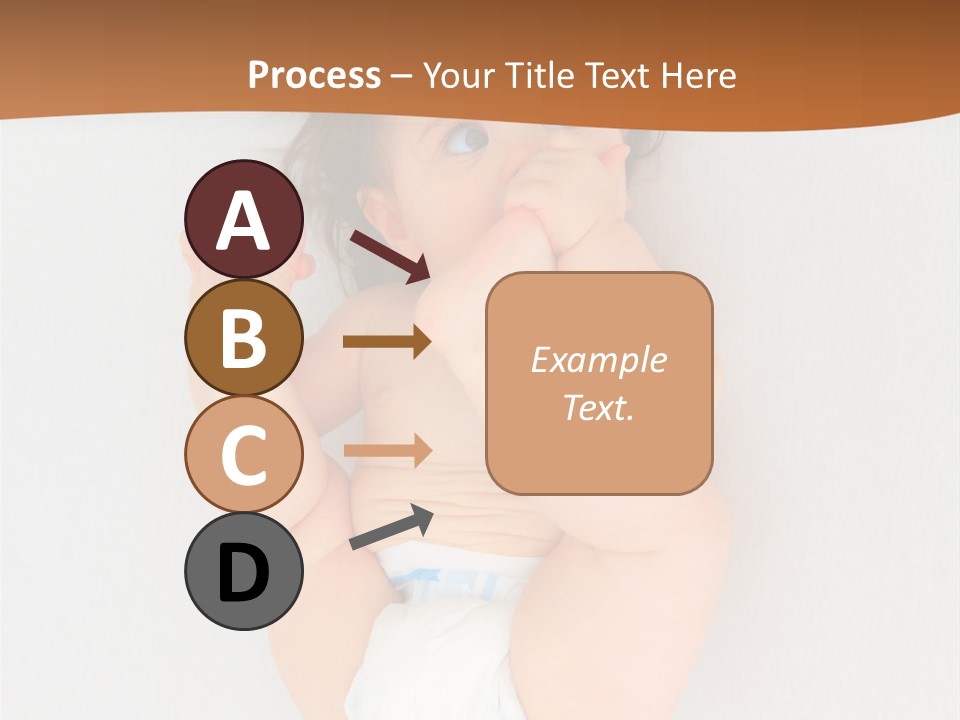 Process – Your Title Text Here

A

B

C

D

Example Text.